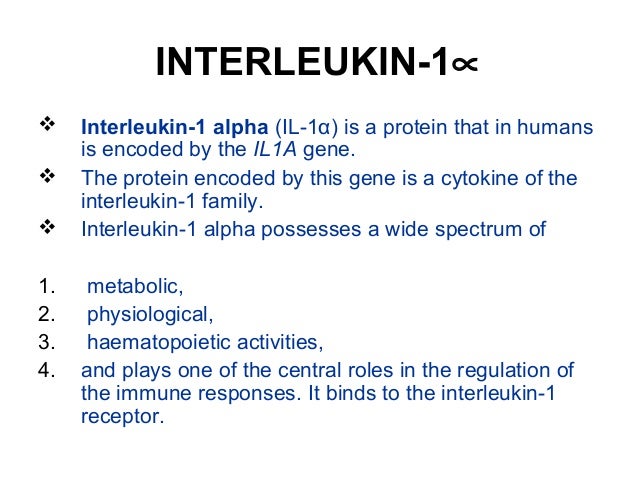 INTERLEUKIN-1∝

❖ Interleukin-1 alpha (IL-1α) is a protein that in humans is encoded by the IL1A gene.

❖ The protein encoded by this gene is a cytokine of the interleukin-1 family.

❖ Interleukin-1 alpha possesses a wide spectrum of

1. metabolic,
2. physiological,
3. haematopoietic activities,
4. and plays one of the central roles in the regulation of the immune responses. It binds to the interleukin-1 receptor.